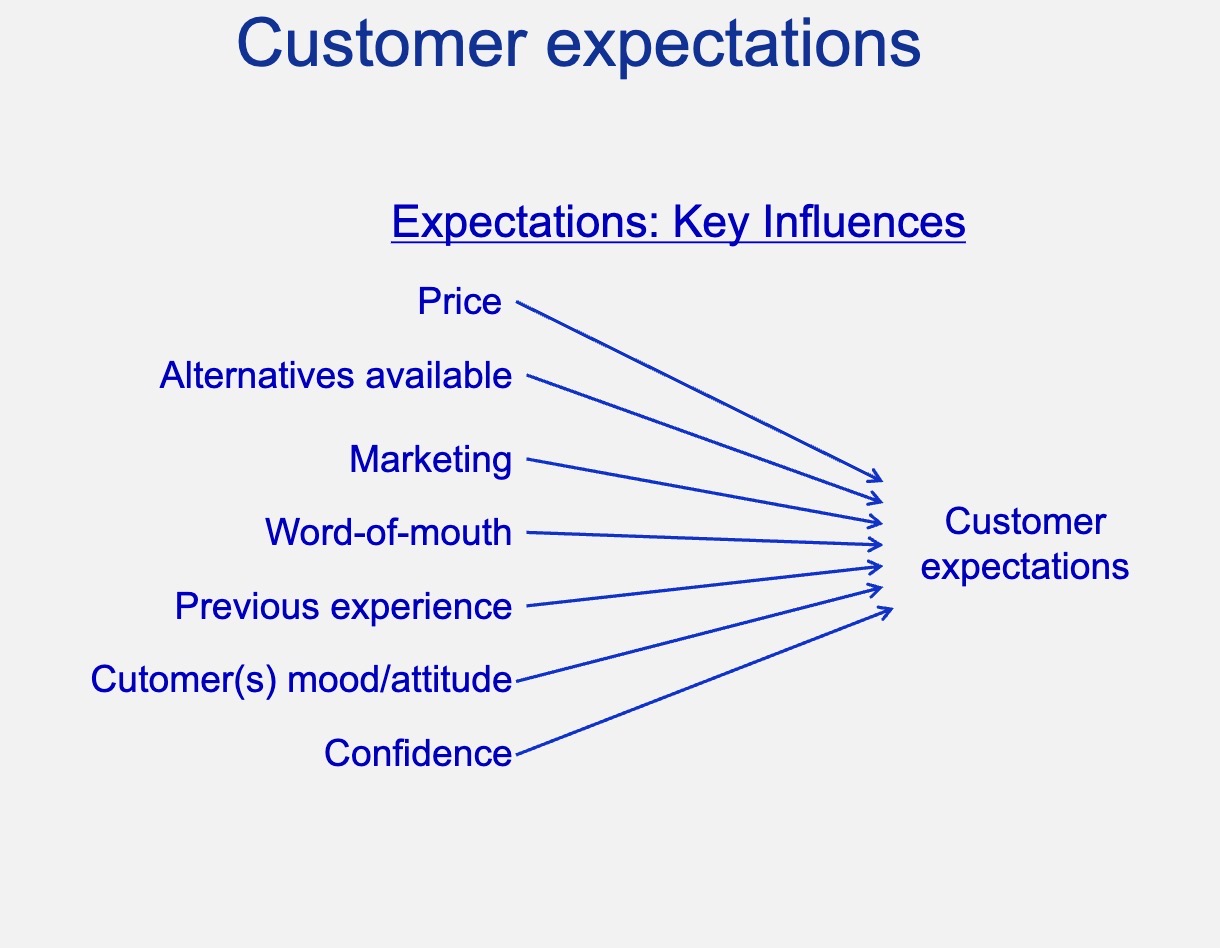 Customer expectations

Expectations: Key Influences

Price

Alternatives available

Marketing

Word-of-mouth

Previous experience

Cutomer(s) mood/attitude

Confidence

Customer expectations